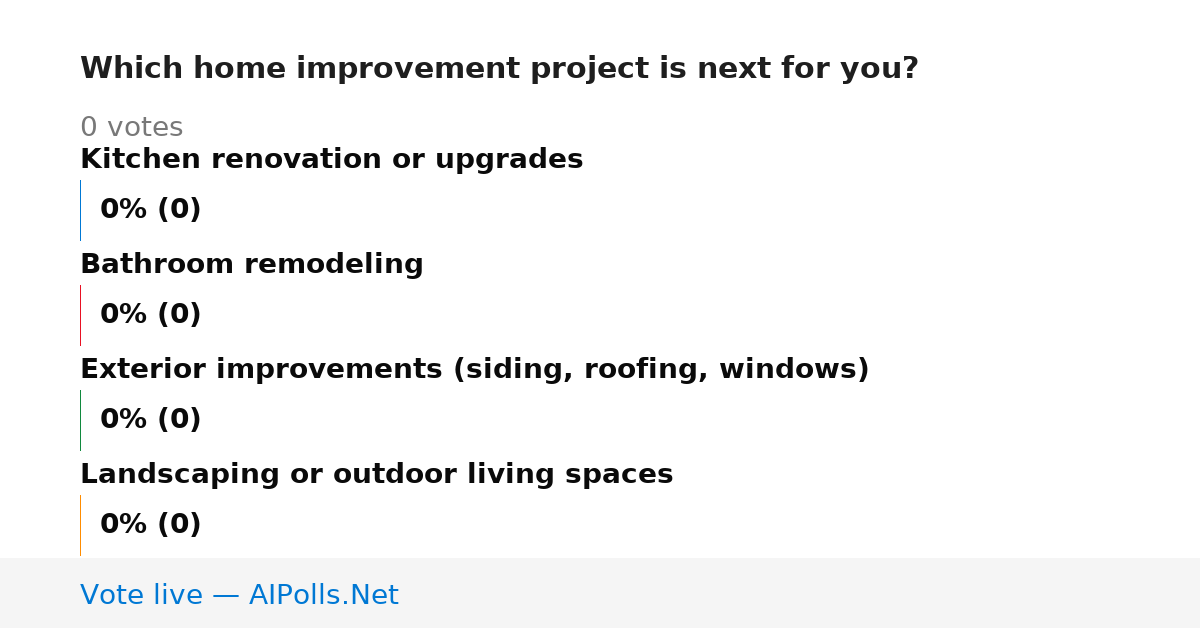 Which home improvement project is next for you?

0 votes

Kitchen renovation or upgrades

0% (0)

Bathroom remodeling

0% (0)

Exterior improvements (siding, roofing, windows)

0% (0)

Landscaping or outdoor living spaces

0% (0)

Vote live — AIPolls.Net